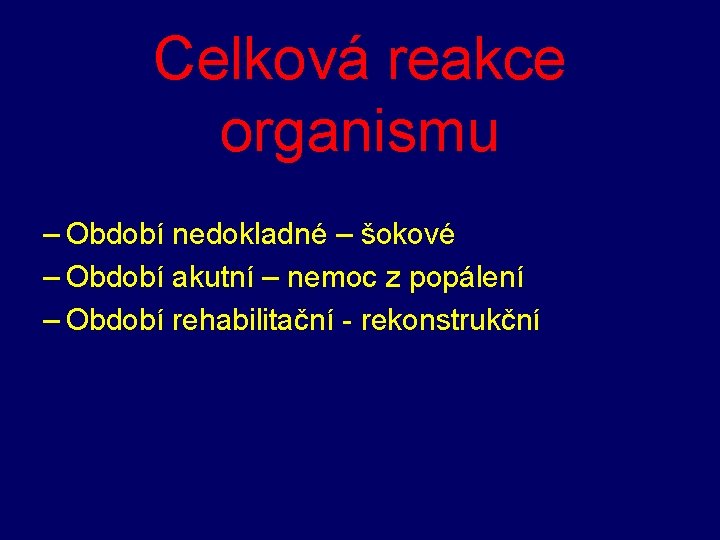 Celková reakce organismu

– Období nedokladné – šokové
– Období akutní – nemoc z popálení
– Období rehabilitační - rekonstrukční